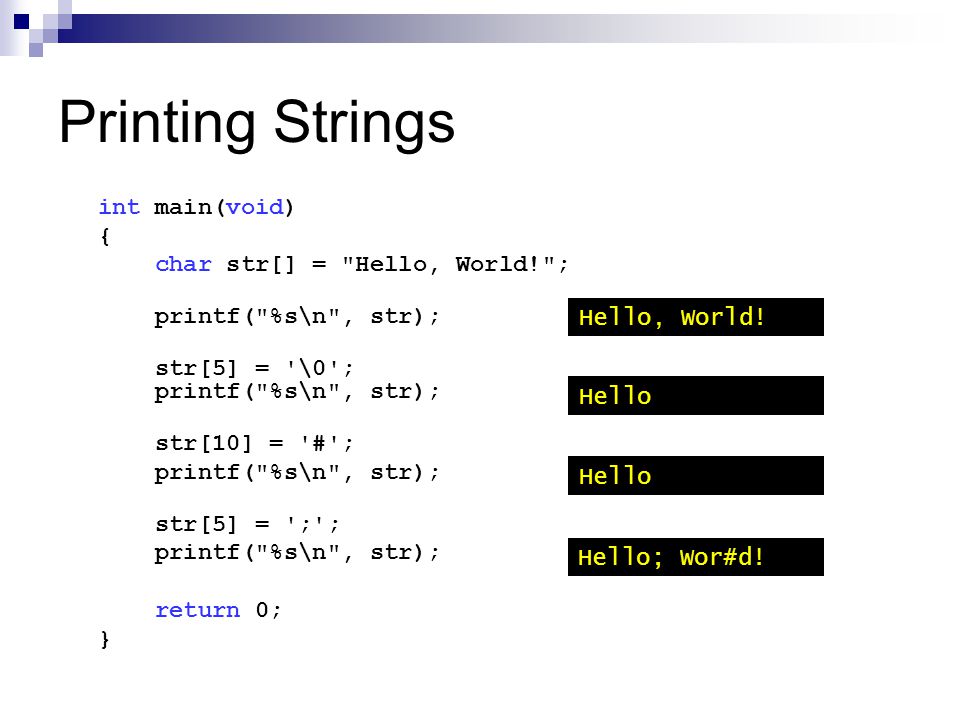 Printing Strings

int main(void)
{
    char str[] = "Hello, World!";

    printf("%s\n", str);

    str[5] = '\0';
    printf("%s\n", str);

    str[10] = '#';
    printf("%s\n", str);

    str[5] = ';';
    printf("%s\n", str);

    return 0;
}

Hello, World!

Hello

Hello

Hello; Wor#d!